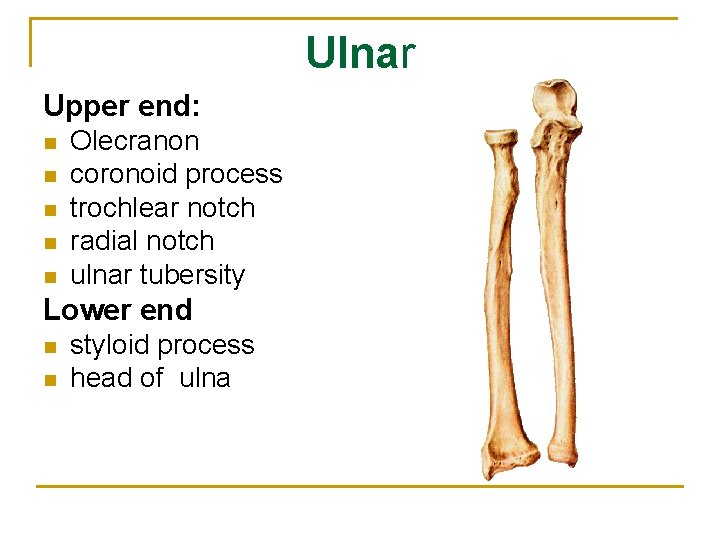 Ulnar

Upper end:
- Olecranon
- coronoid process
- trochlear notch
- radial notch
- ulnar tubersity

Lower end
- styloid process
- head of ulna